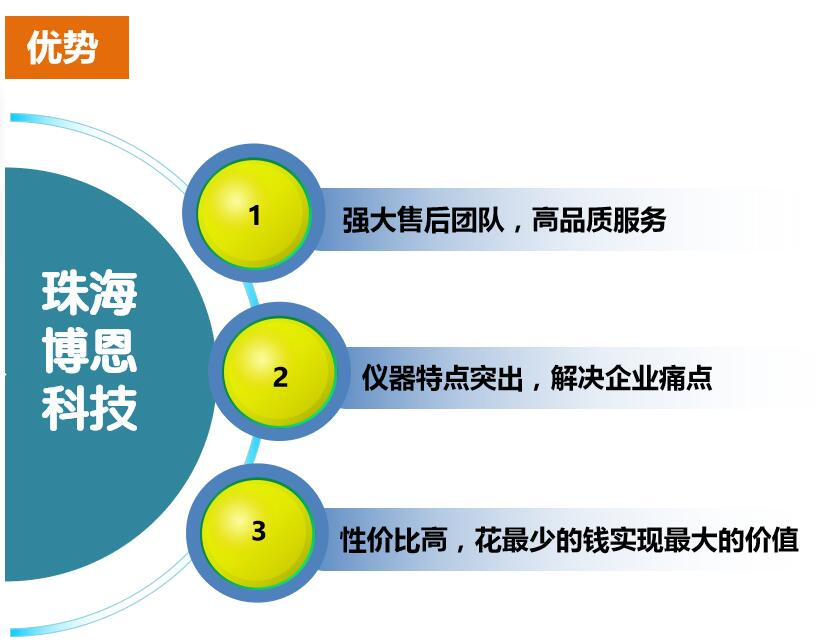 优势

珠海
博恩
科技

1 强大售后团队，高品质服务

2 仪器特点突出，解决企业痛点

3 性价比高，花最少的钱实现最大的价值